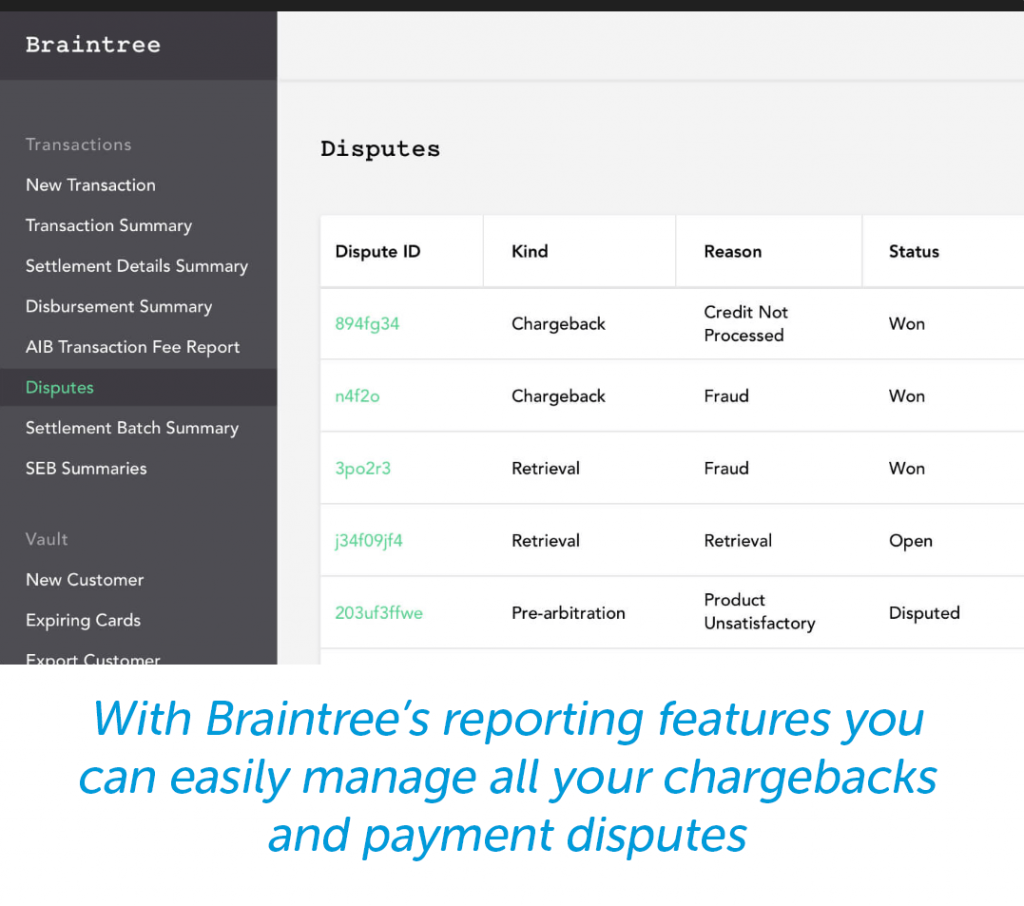 Braintree

Transactions
New Transaction
Transaction Summary
Settlement Details Summary
Disbursement Summary
AIB Transaction Fee Report
Disputes
Settlement Batch Summary
SEB Summaries

Vault
New Customer
Expiring Cards
Export Customer

Disputes

| Dispute ID | Kind | Reason | Status |
|---|---|---|---|
| 894fg34 | Chargeback | Credit Not Processed | Won |
| n4f2o | Chargeback | Fraud | Won |
| 3po2r3 | Retrieval | Fraud | Won |
| j34f09jf4 | Retrieval | Retrieval | Open |
| 203uf3ffwe | Pre-arbitration | Product Unsatisfactory | Disputed |

With Braintree's reporting features you can easily manage all your chargebacks and payment disputes